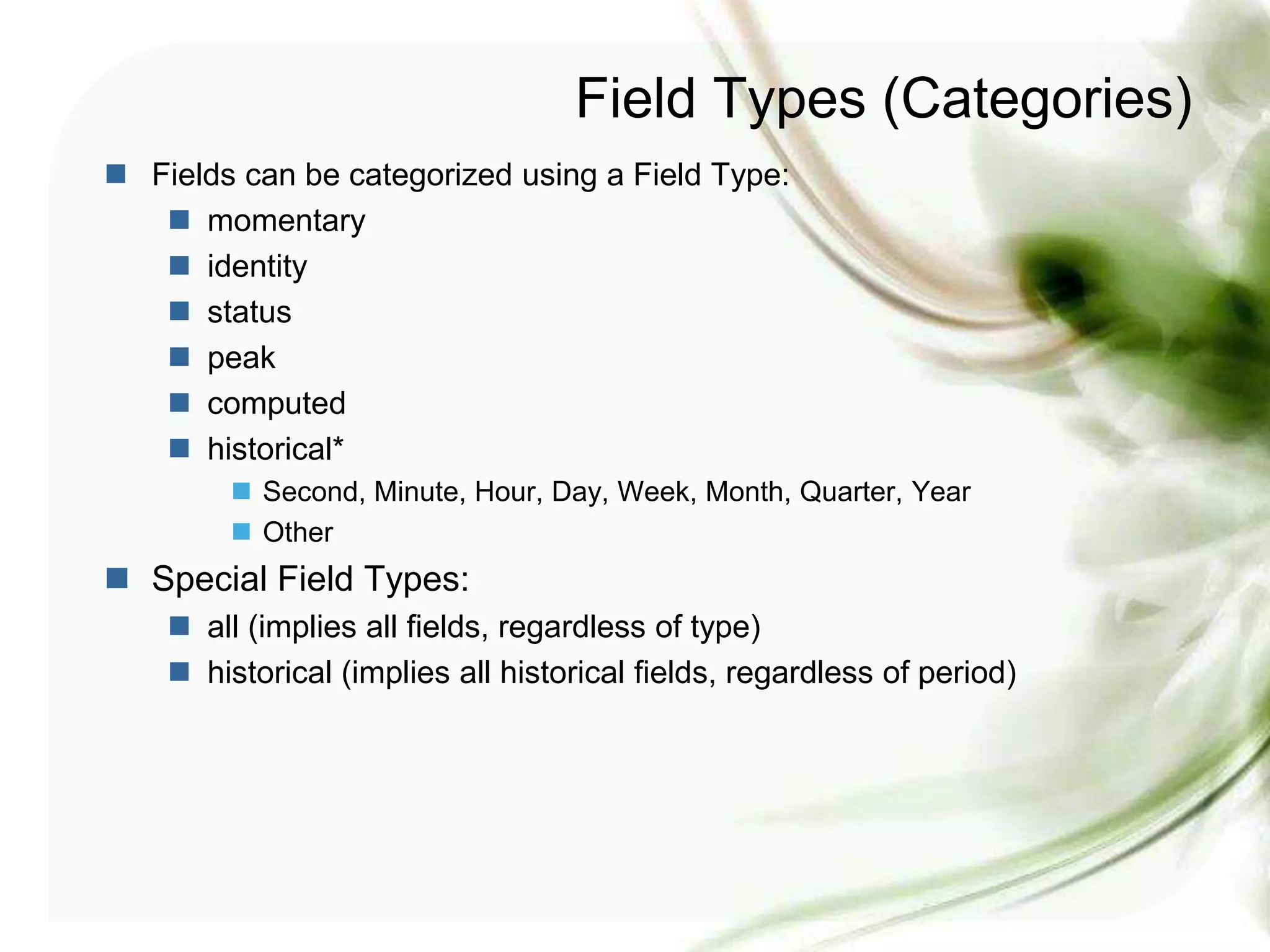 Field Types (Categories)

Fields can be categorized using a Field Type:

momentary

identity

status

peak

computed

historical*

Second, Minute, Hour, Day, Week, Month, Quarter, Year

Other

Special Field Types:

all (implies all fields, regardless of type)

historical (implies all historical fields, regardless of period)